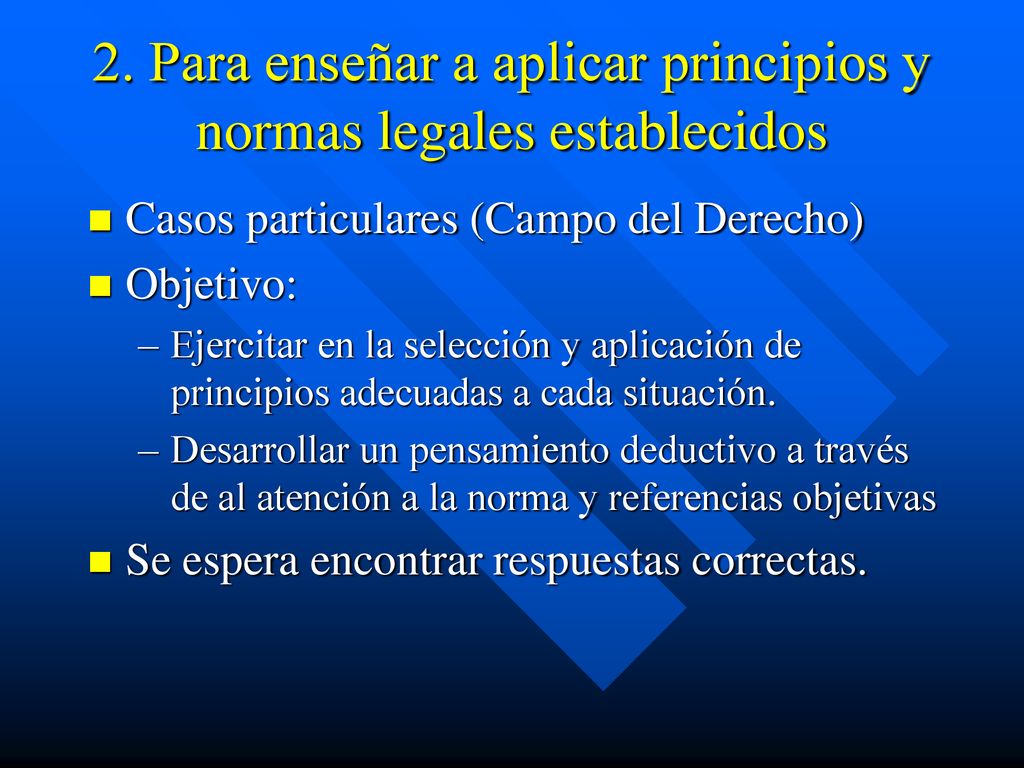 2. Para enseñar a aplicar principios y normas legales establecidos

Casos particulares (Campo del Derecho)

Objetivo:

– Ejercitar en la selección y aplicación de principios adecuadas a cada situación.

– Desarrollar un pensamiento deductivo a través de al atención a la norma y referencias objetivas

Se espera encontrar respuestas correctas.